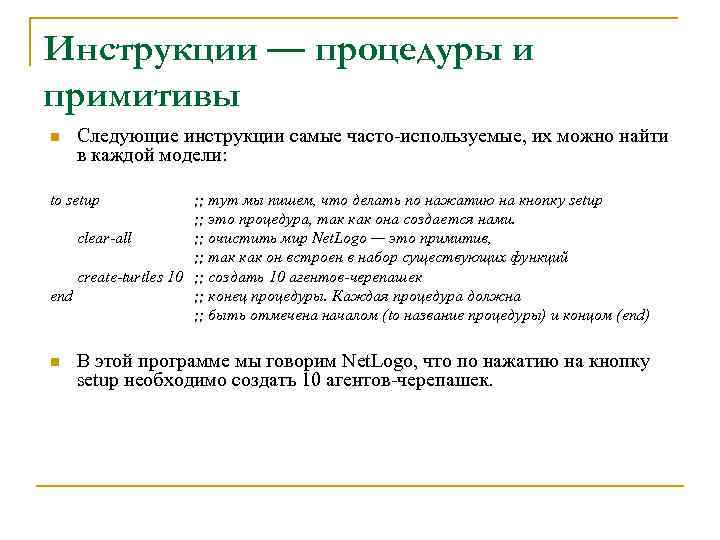 Инструкции — процедуры и примитивы

Следующие инструкции самые часто-используемые, их можно найти в каждой модели:

to setup ;; тут мы пишем, что делать по нажатию на кнопку setup
;; это процедура, так как она создается нами.
clear-all ;; очистить мир NetLogo — это примитив,
;; так как он встроен в набор существующих функций
create-turtles 10 ;; создать 10 агентов-черепашек
end ;; конец процедуры. Каждая процедура должна
;; быть отмечена началом (to название процедуры) и концом (end)

В этой программе мы говорим NetLogo, что по нажатию на кнопку setup необходимо создать 10 агентов-черепашек.